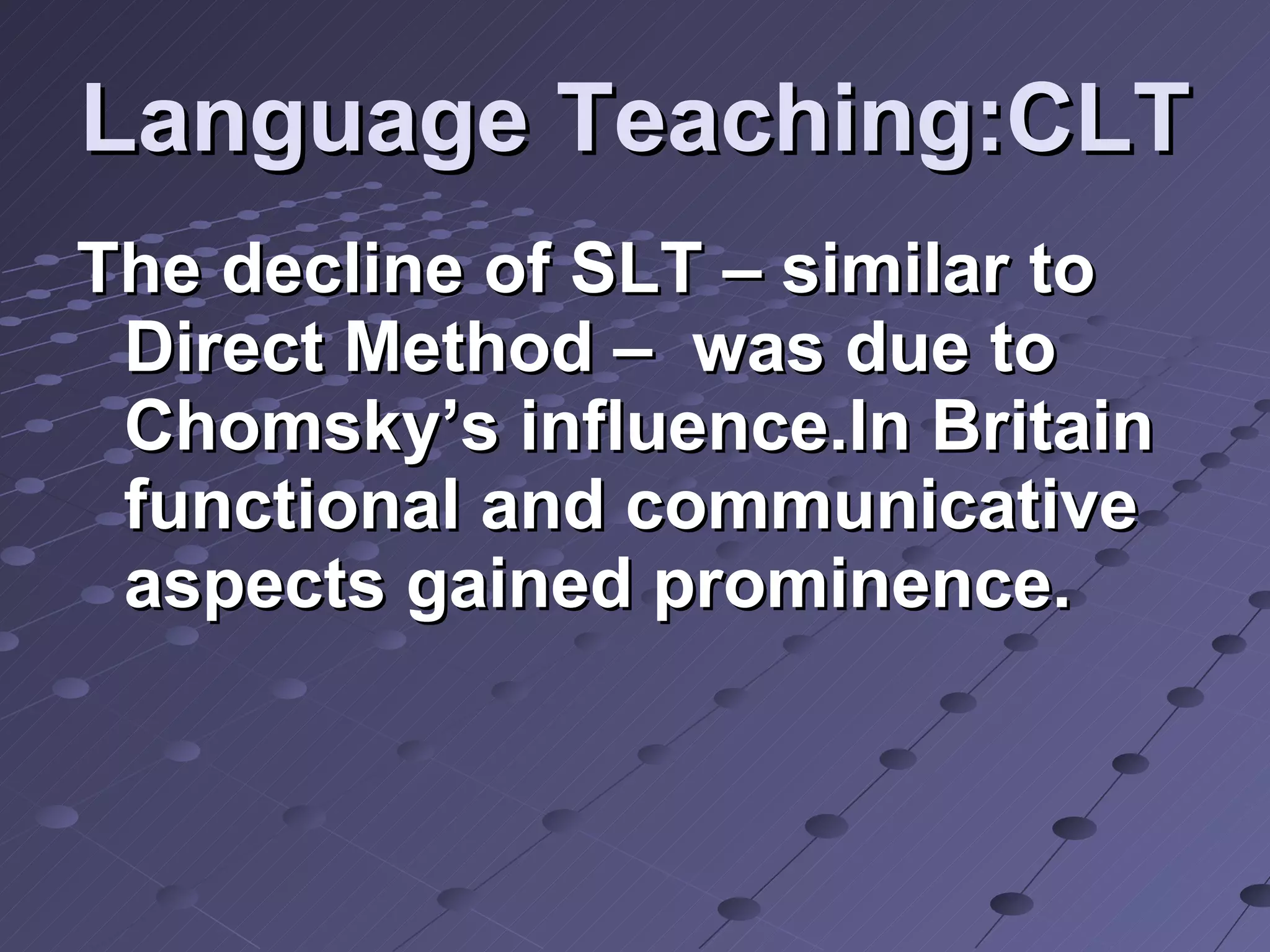 Language Teaching:CLT

The decline of SLT – similar to Direct Method – was due to Chomsky’s influence.In Britain functional and communicative aspects gained prominence.